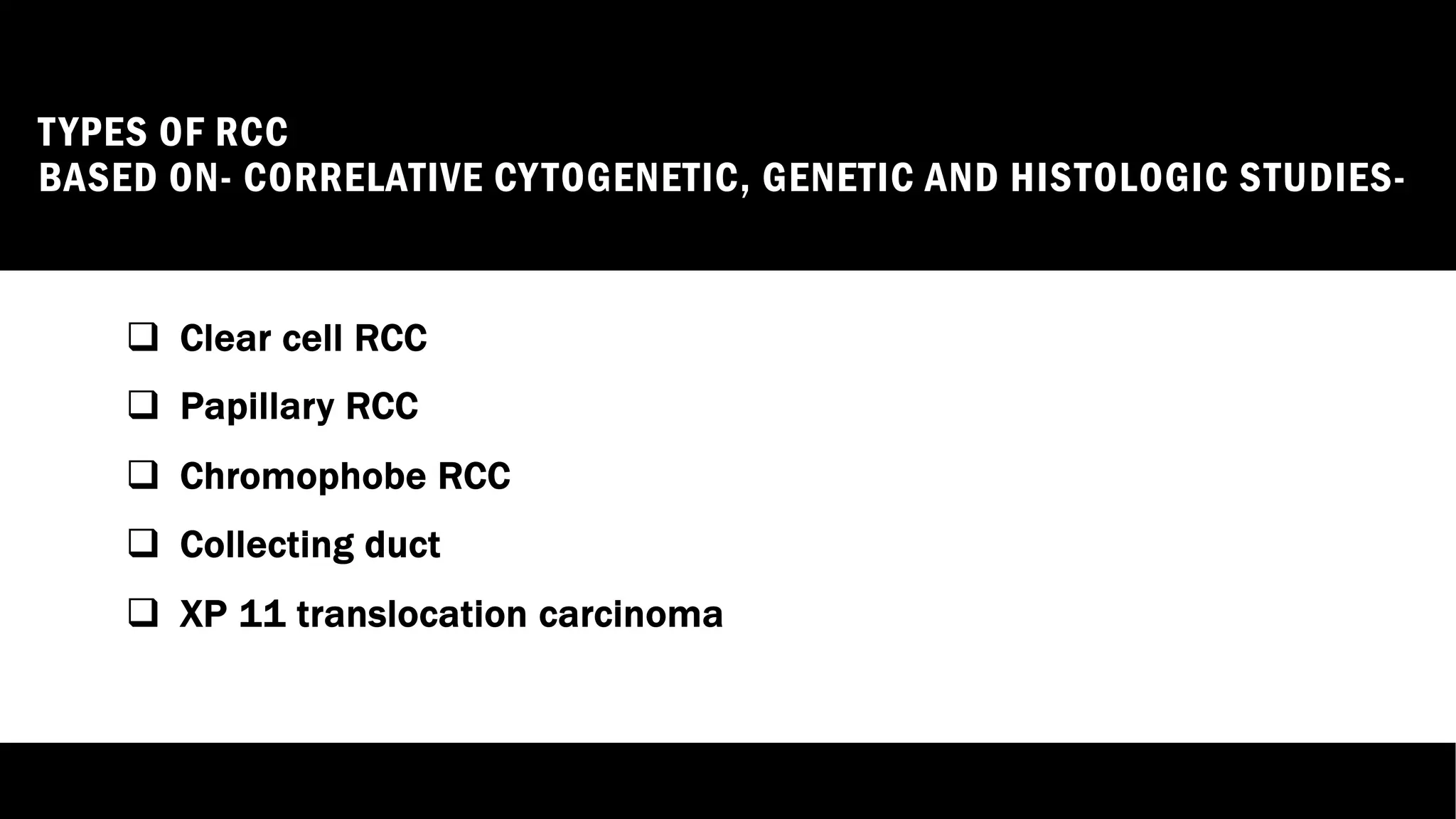 TYPES OF RCC
BASED ON- CORRELATIVE CYTOGENETIC, GENETIC AND HISTOLOGIC STUDIES-

❑ Clear cell RCC
❑ Papillary RCC
❑ Chromophobe RCC
❑ Collecting duct
❑ XP 11 translocation carcinoma